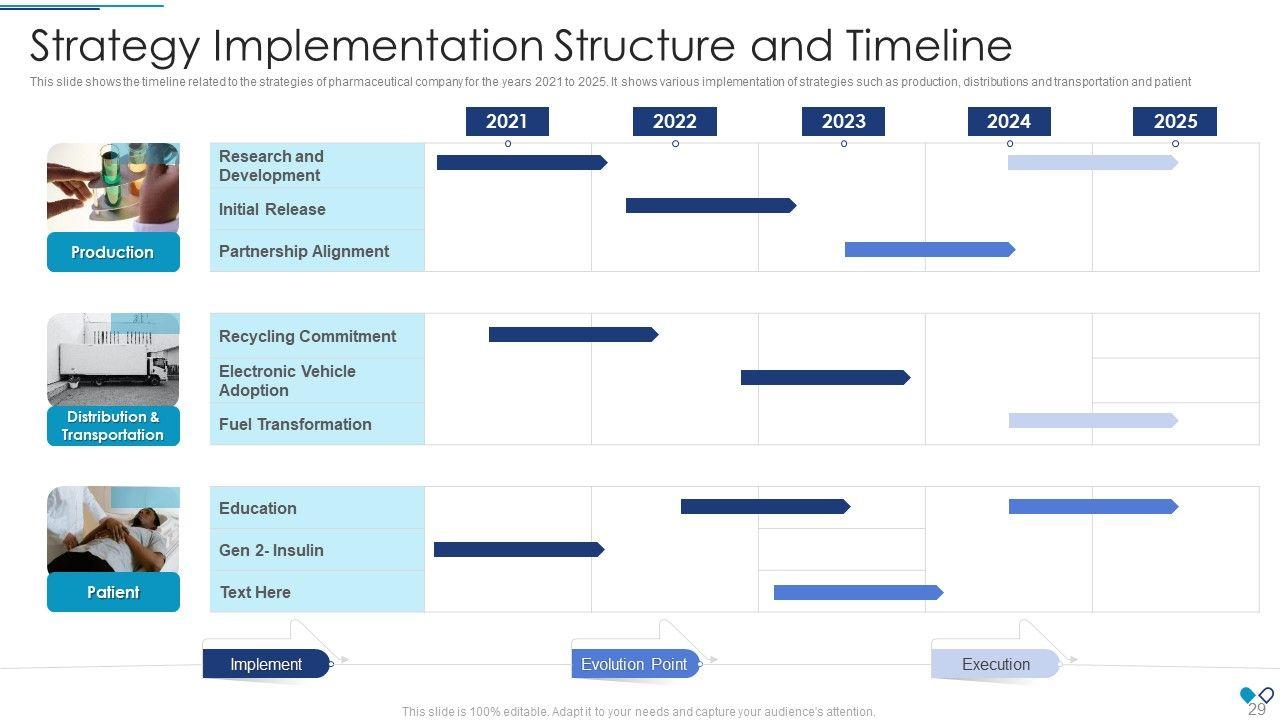 Strategy Implementation Structure and Timeline

This slide shows the timeline related to the strategies of pharmaceutical company for the years 2021 to 2025. It shows various implementation of strategies such as production, distributions and transportation and patient

2021 2022 2023 2024 2025

Production

Research and Development

Initial Release

Partnership Alignment

Distribution & Transportation

Recycling Commitment

Electronic Vehicle Adoption

Fuel Transformation

Patient

Education

Gen 2- Insulin

Text Here

Implement

Evolution Point

Execution

This slide is 100% editable. Adapt it to your needs and capture your audience's attention.

29